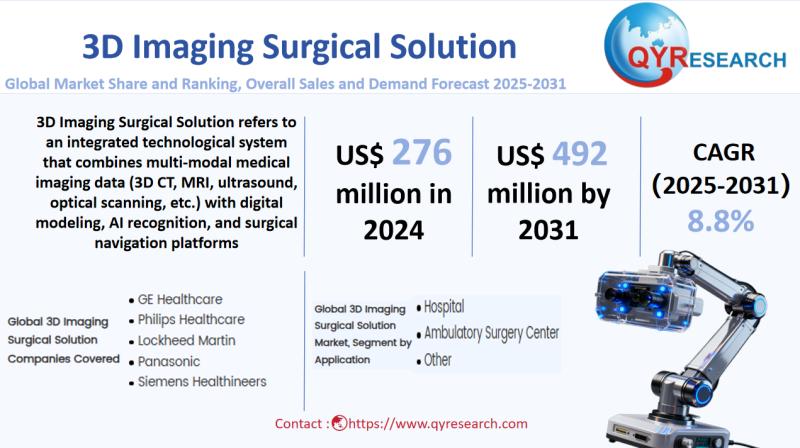 3D Imaging Surgical Solution

QYRESEARCH

Global Market Share and Ranking, Overall Sales and Demand Forecast 2025-2031

3D Imaging Surgical Solution refers to an integrated technological system that combines multi-modal medical imaging data (3D CT, MRI, ultrasound, optical scanning, etc.) with digital modeling, AI recognition, and surgical navigation platforms

US$ 276 million in 2024

US$ 492 million by 2031

CAGR (2025-2031) 8.8%

Global 3D Imaging Surgical Solution Companies Covered

• GE Healthcare
• Philips Healthcare
• Lockheed Martin
• Panasonic
• Siemens Healthineers

Global 3D Imaging Surgical Solution Market, Segment by Application

• Hospital
• Ambulatory Surgery Center
• Other

Contact : https://www.qyresearch.com